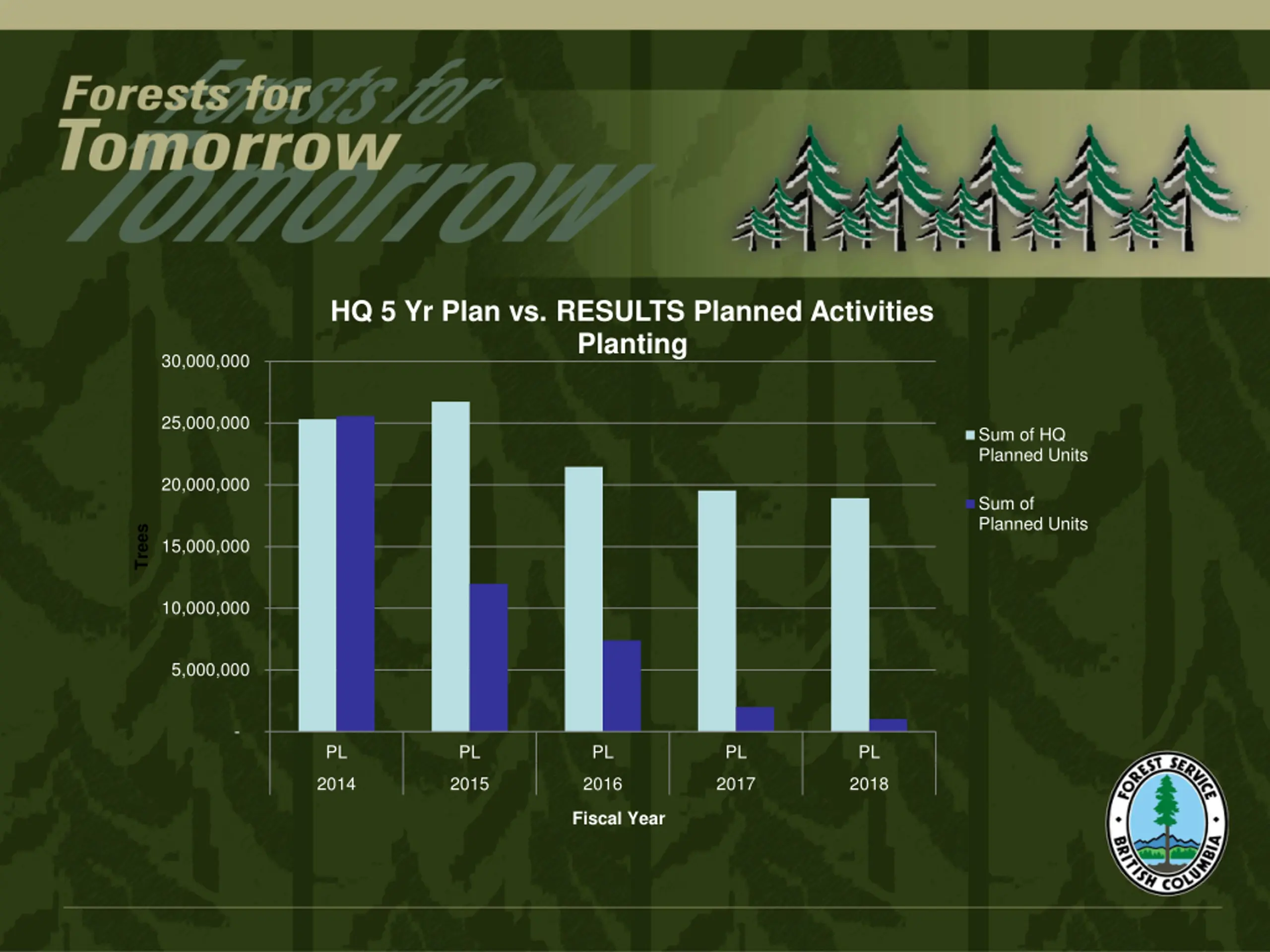 Forests for Tomorrow

HQ 5 Yr Plan vs. RESULTS Planned Activities Planting

30,000,000
25,000,000
20,000,000
15,000,000
10,000,000
5,000,000
-

Trees

PL 2014
PL 2015
PL 2016
PL 2017
PL 2018

Fiscal Year

Sum of HQ Planned Units
Sum of Planned Units

FOREST SERVICE
BRITISH COLUMBIA